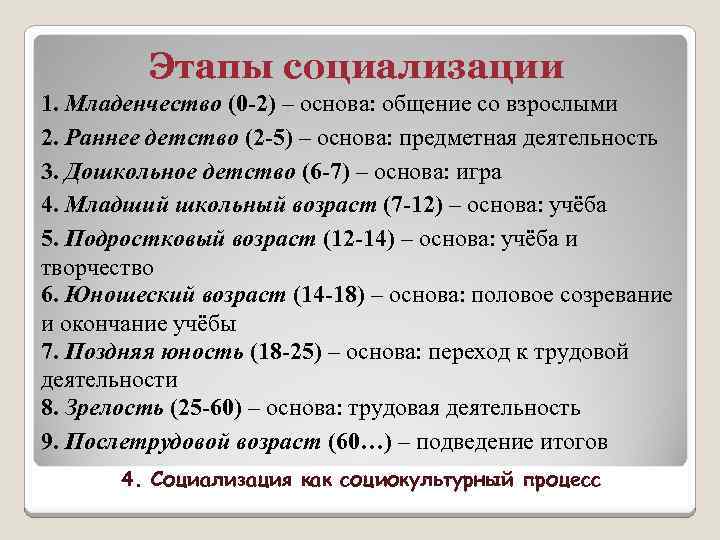 Этапы социализации

1. Младенчество (0-2) – основа: общение со взрослыми

2. Раннее детство (2-5) – основа: предметная деятельность

3. Дошкольное детство (6-7) – основа: игра

4. Младший школьный возраст (7-12) – основа: учёба

5. Подростковый возраст (12-14) – основа: учёба и творчество

6. Юношеский возраст (14-18) – основа: половое созревание и окончание учёбы

7. Поздняя юность (18-25) – основа: переход к трудовой деятельности

8. Зрелость (25-60) – основа: трудовая деятельность

9. Послетрудовой возраст (60…) – подведение итогов

4. Социализация как социокультурный процесс